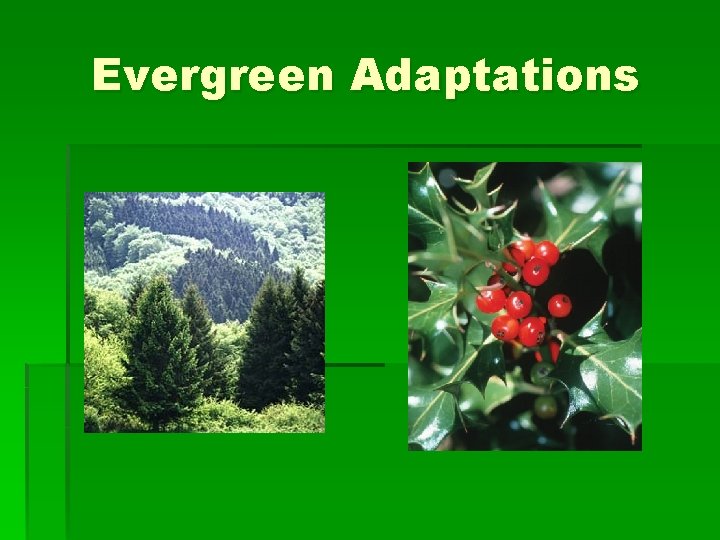 Evergreen Adaptations